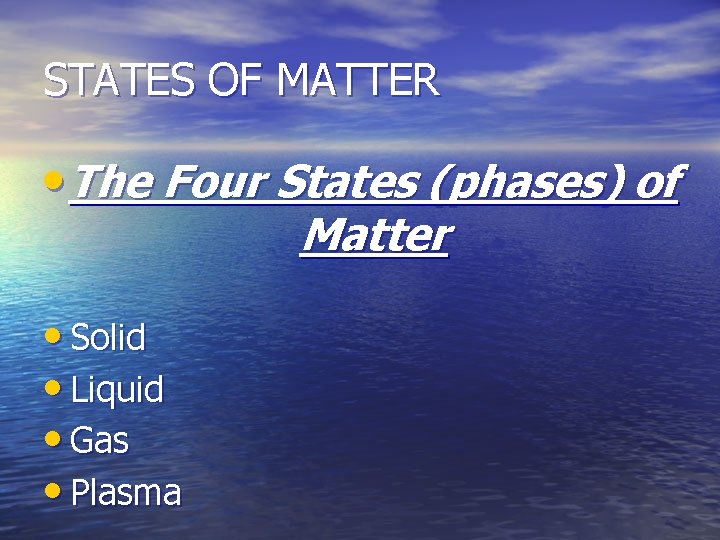 STATES OF MATTER

• The Four States (phases) of Matter

• Solid
• Liquid
• Gas
• Plasma